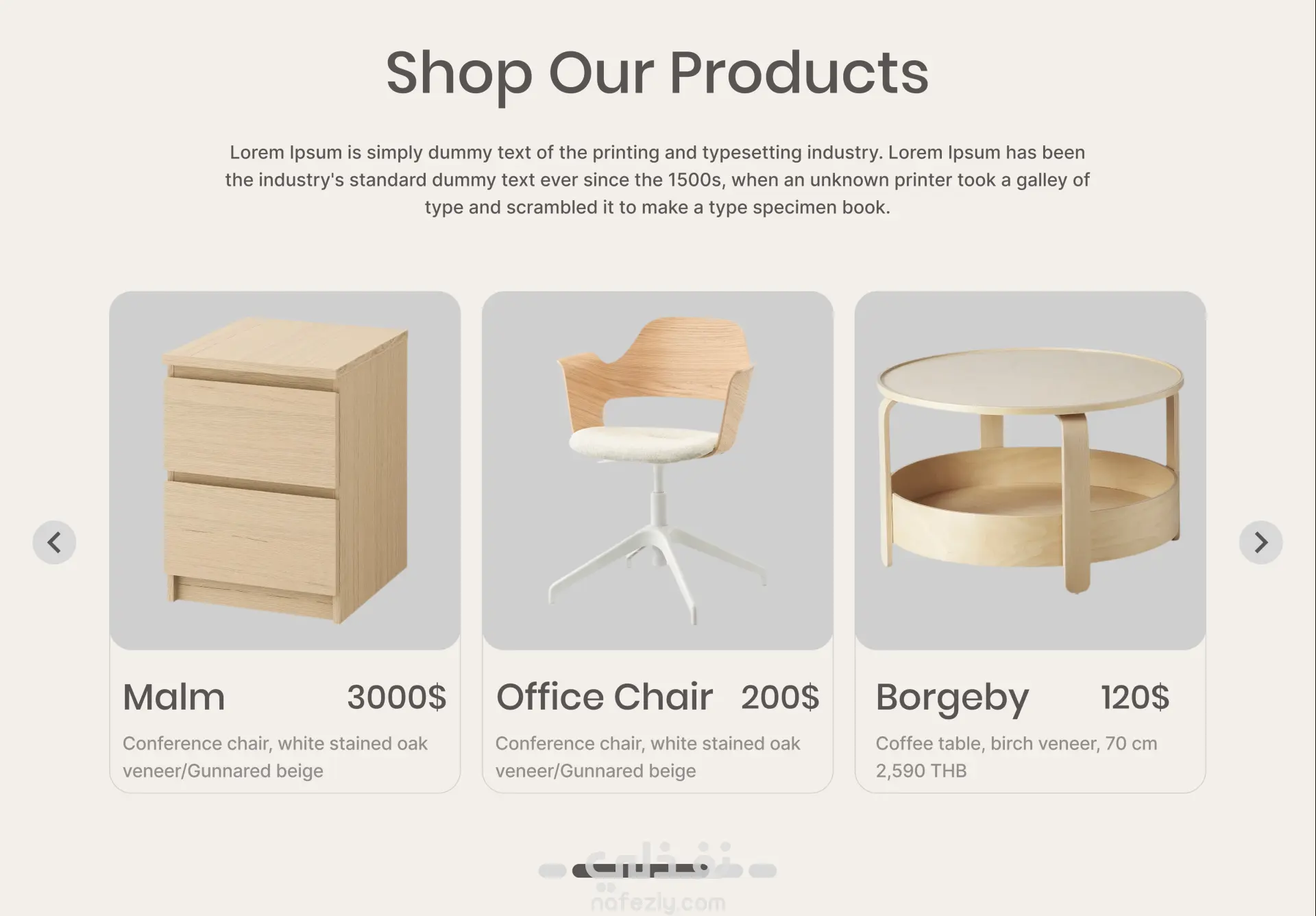 Shop Our Products

Lorem Ipsum is simply dummy text of the printing and typesetting industry. Lorem Ipsum has been the industry's standard dummy text ever since the 1500s, when an unknown printer took a galley of type and scrambled it to make a type specimen book.

Malm 3000$
Conference chair, white stained oak veneer/Gunnared beige

Office Chair 200$
Conference chair, white stained oak veneer/Gunnared beige

Borgeby 120$
Coffee table, birch veneer, 70 cm 2,590 THB

نفذلي
nafezly.com